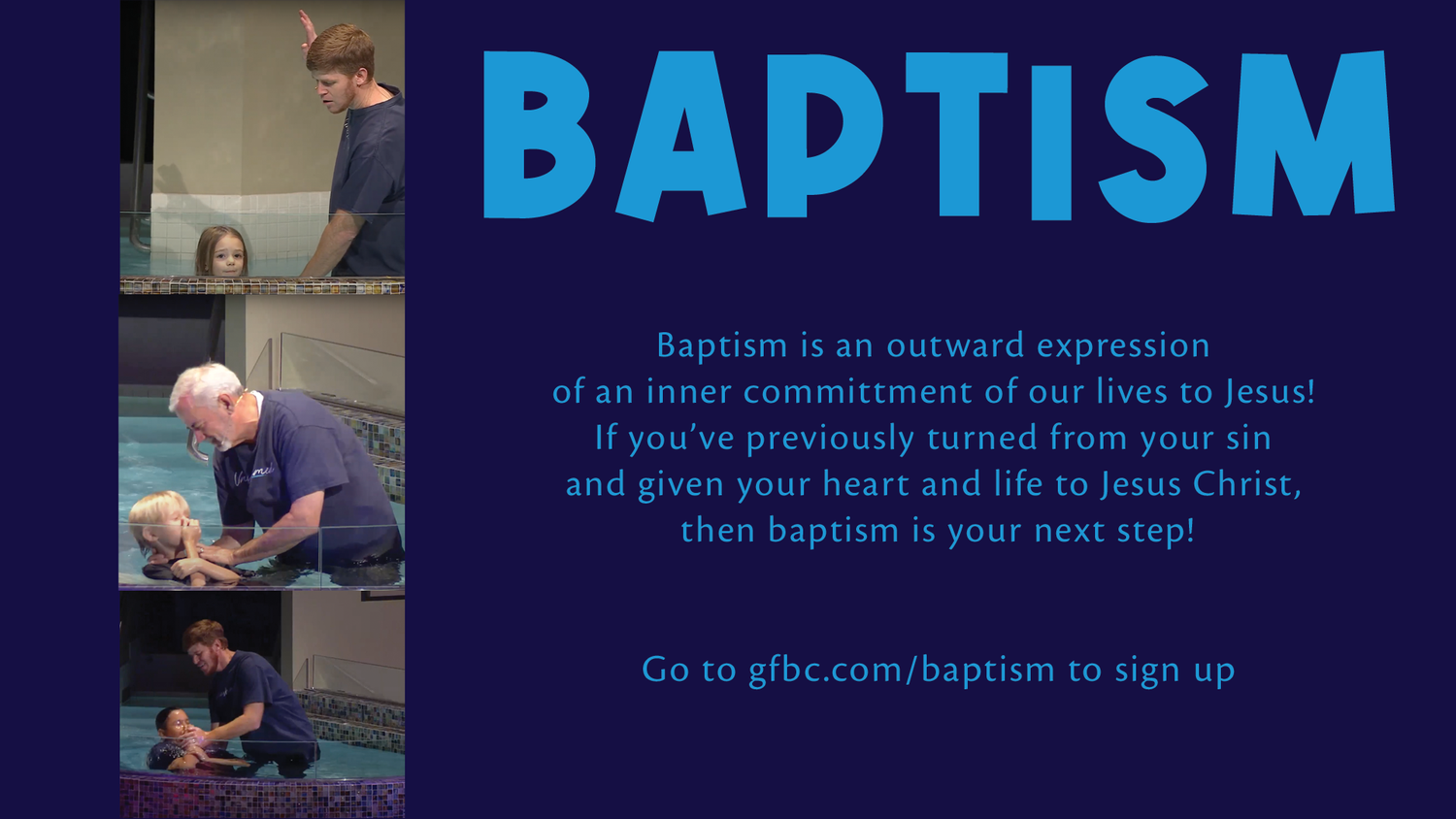 BAPTISM

Baptism is an outward expression of an inner committment of our lives to Jesus! If you've previously turned from your sin and given your heart and life to Jesus Christ, then baptism is your next step!

Go to gfbc.com/baptism to sign up